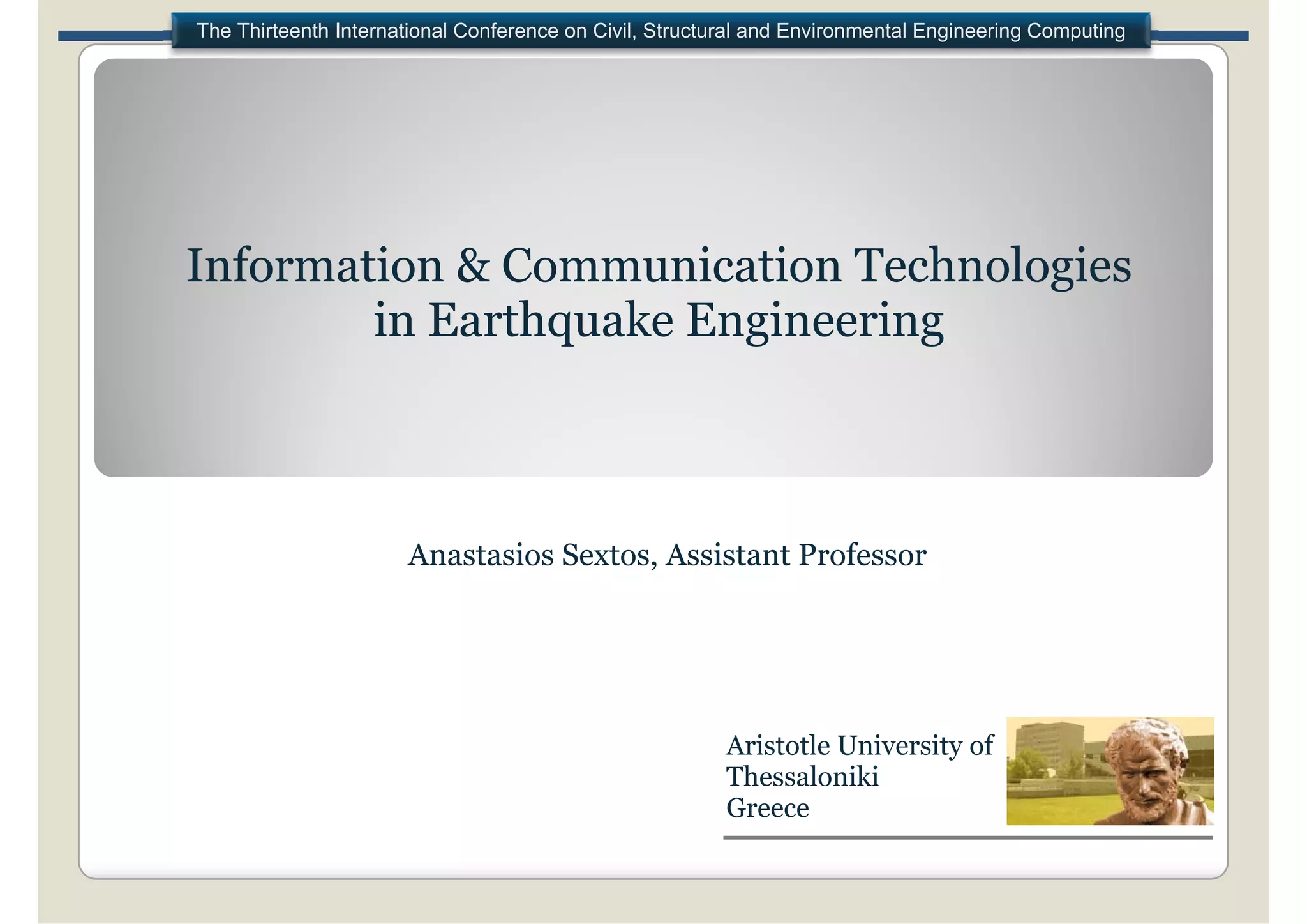 The Thirteenth International Conference on Civil, Structural and Environmental Engineering Computing

Information & Communication Technologies in Earthquake Engineering

Anastasios Sextos, Assistant Professor

Aristotle University of Thessaloniki
Greece